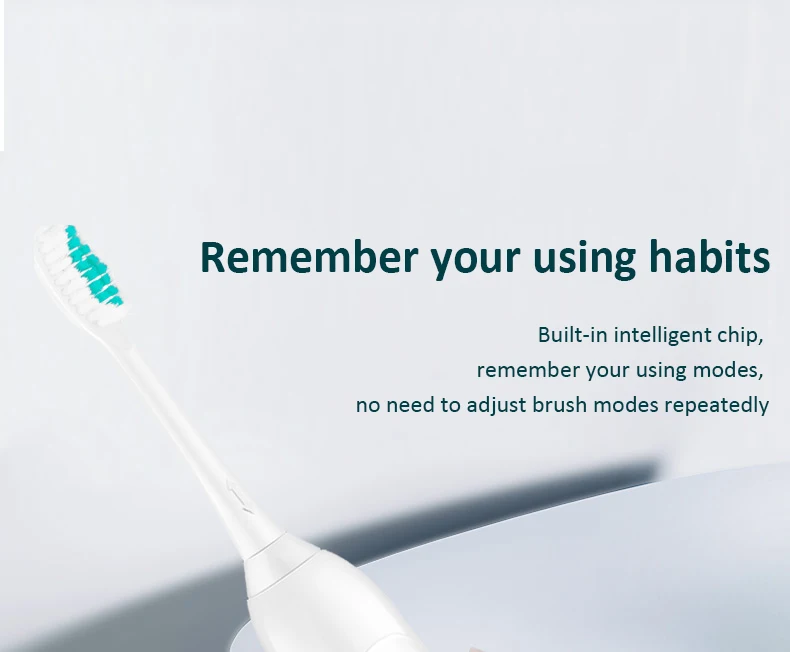 Remember your using habits

Built-in intelligent chip,
remember your using modes,
no need to adjust brush modes repeatedly